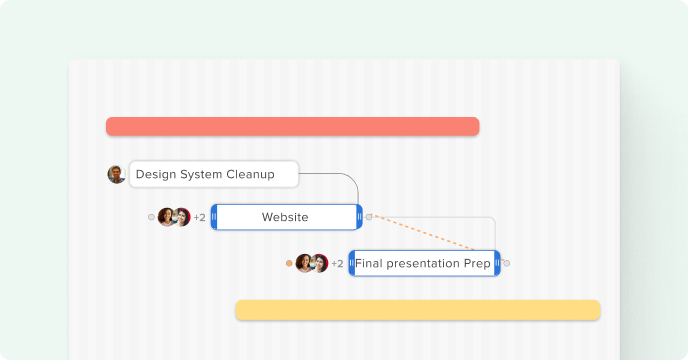 Design System Cleanup

+2 Website

+2 Final presentation Prep